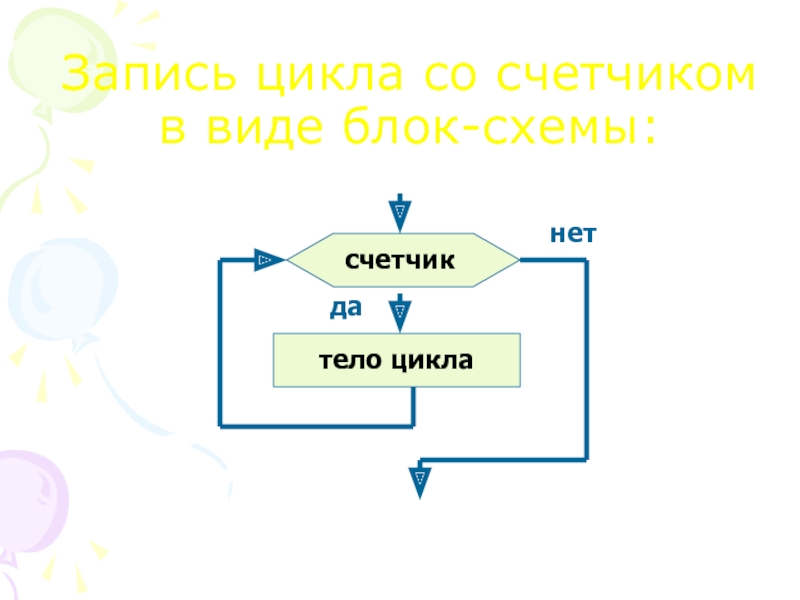 Запись цикла со счетчиком в виде блок-схемы:

счетчик

нет

да

тело цикла